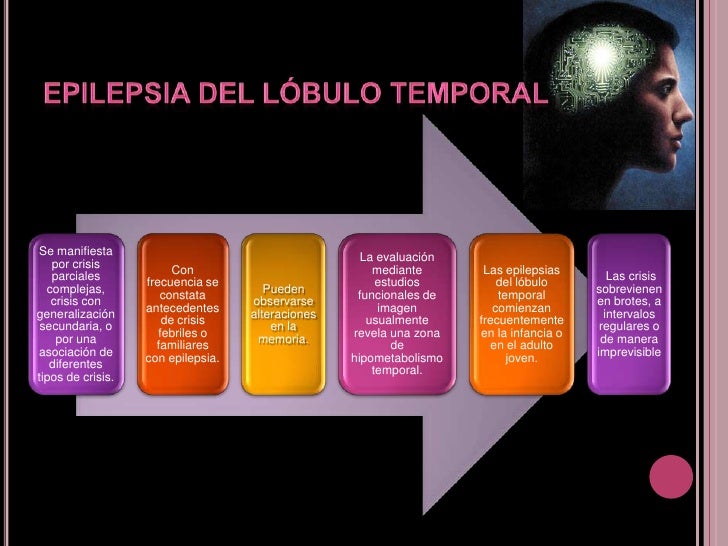 EPILEPSIA DEL LÓBULO TEMPORAL

Se manifiesta por crisis parciales complejas, crisis con generalización secundaria, o por una asociación de diferentes tipos de crisis.

Con frecuencia se constata antecedentes de crisis febriles o familiares con epilepsia.

Pueden observarse alteraciones en la memoria.

La evaluación mediante estudios funcionales de imagen usualmente revela una zona de hipometabolismo temporal.

Las epilepsias del lóbulo temporal comienzan frecuentemente en la infancia o en el adulto joven.

Las crisis sobrevienen en brotes, a intervalos regulares o de manera imprevisible